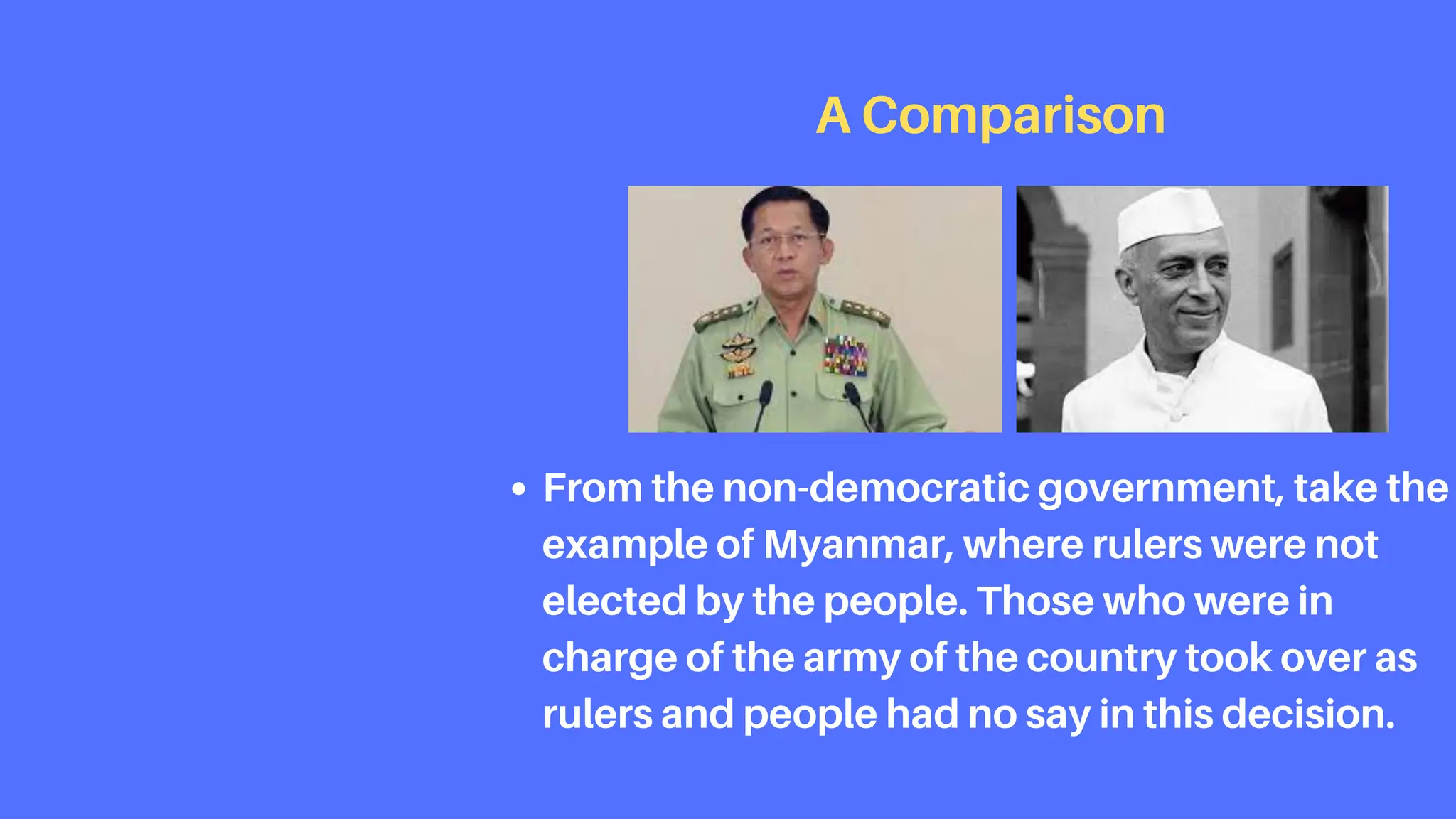 A Comparison

• From the non-democratic government, take the example of Myanmar, where rulers were not elected by the people. Those who were in charge of the army of the country took over as rulers and people had no say in this decision.